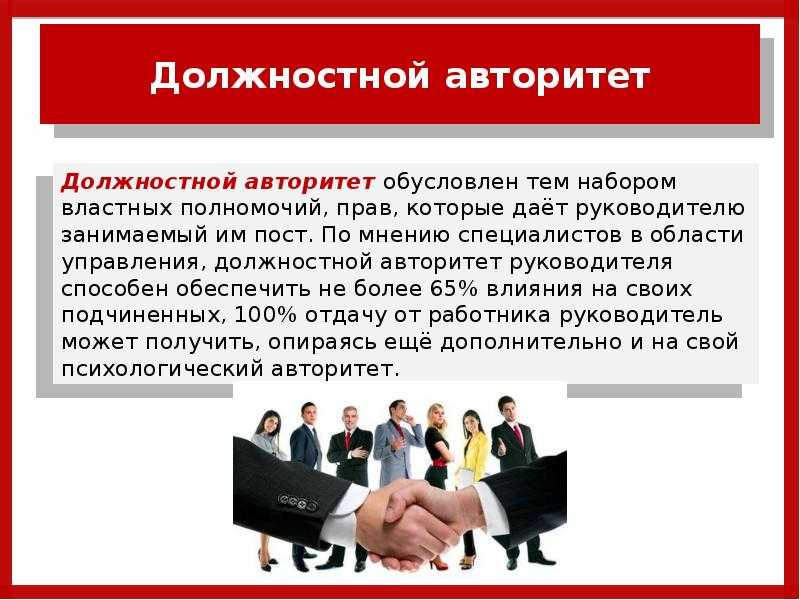 Должностной авторитет

Должностной авторитет обусловлен тем набором властных полномочий, прав, которые даёт руководителю занимаемый им пост. По мнению специалистов в области управления, должностной авторитет руководителя способен обеспечить не более 65% влияния на своих подчиненных, 100% отдачу от работника руководитель может получить, опираясь ещё дополнительно и на свой психологический авторитет.